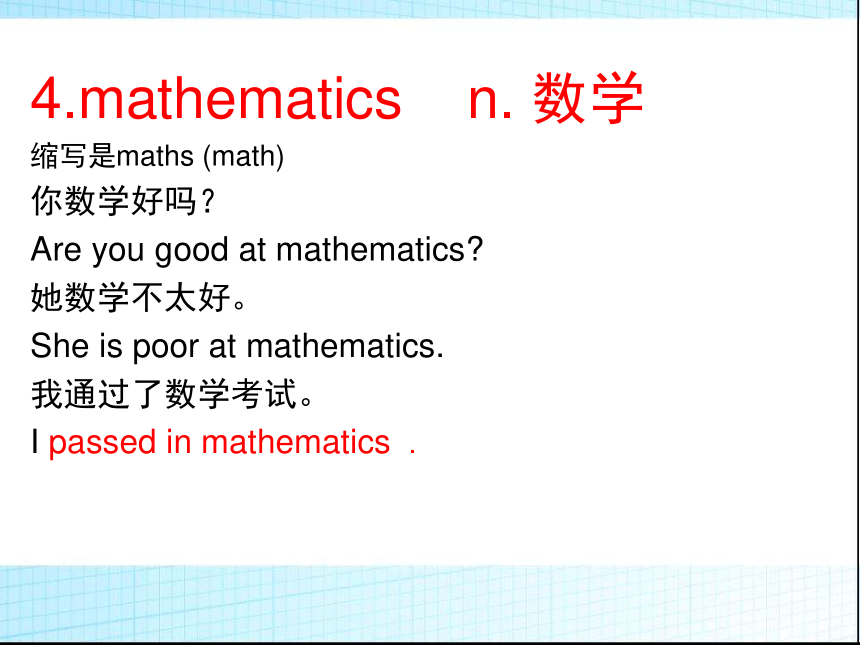 4.mathematics n. 数学

缩写是maths (math)

你数学好吗？

Are you good at mathematics?

她数学不太好。

She is poor at mathematics.

我通过了数学考试。

I passed in mathematics .